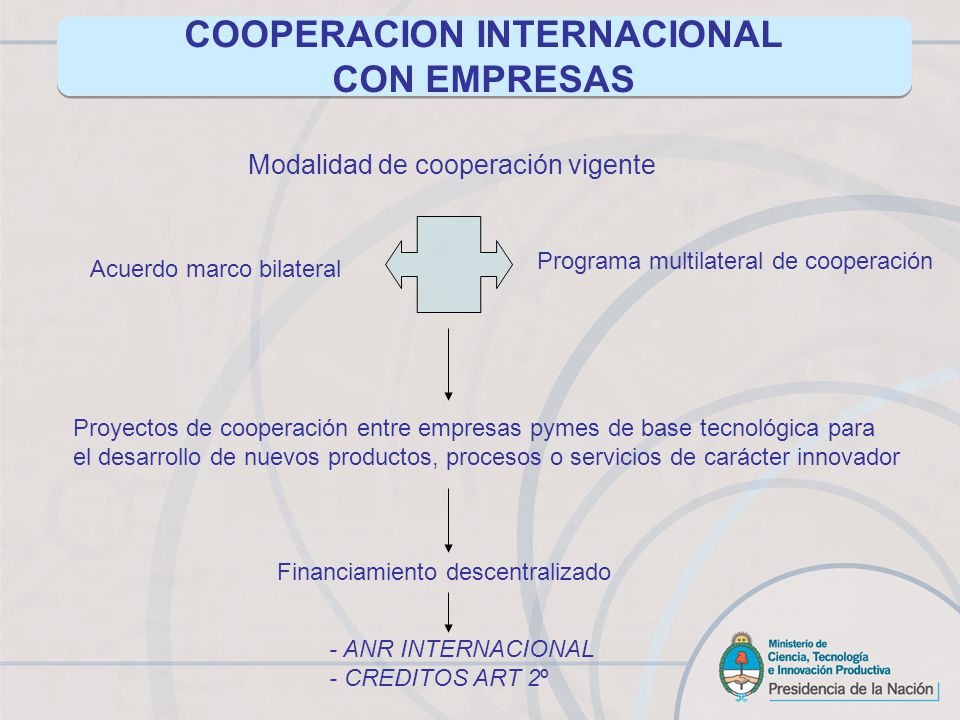 COOPERACION INTERNACIONAL
CON EMPRESAS

Modalidad de cooperación vigente

Acuerdo marco bilateral

Programa multilateral de cooperación

Proyectos de cooperación entre empresas pymes de base tecnológica para el desarrollo de nuevos productos, procesos o servicios de carácter innovador

Financiamiento descentralizado

- ANR INTERNACIONAL
- CREDITOS ART 2º

Ministerio de Ciencia, Tecnología e Innovación Productiva
Presidencia de la Nación